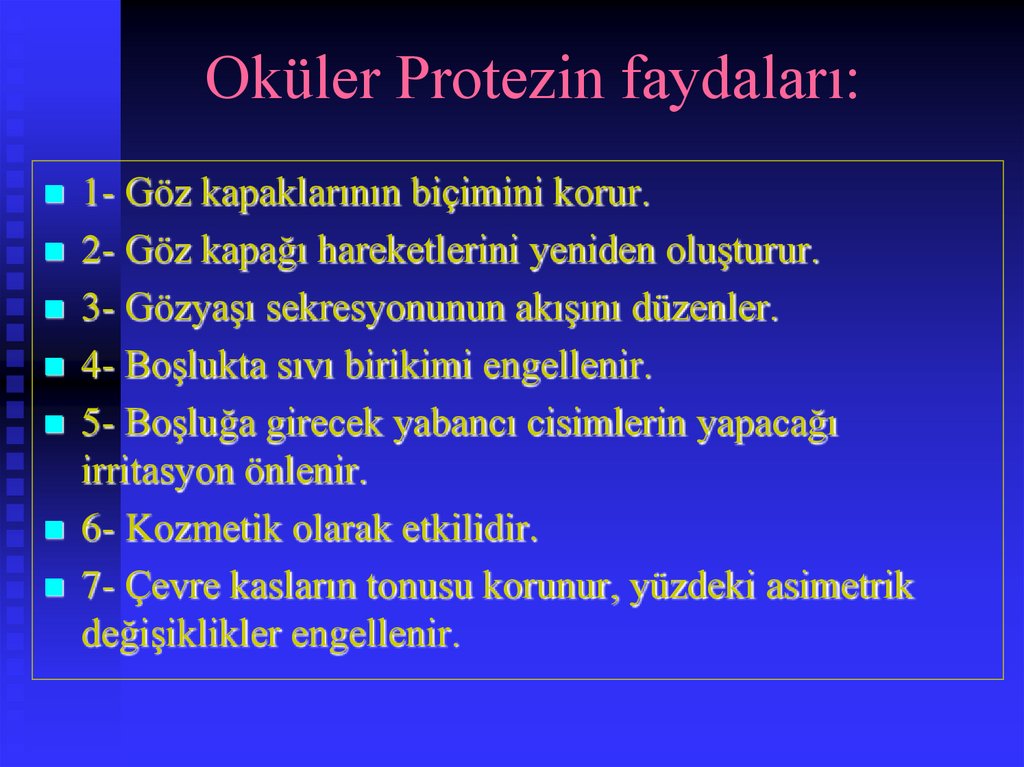 Oküler Protezin faydaları:

1- Göz kapaklarının biçimini korur.

2- Göz kapağı hareketlerini yeniden oluşturur.

3- Gözyaşı sekresyonunun akışını düzenler.

4- Boşlukta sıvı birikimi engellenir.

5- Boşluğa girecek yabancı cisimlerin yapacağı irritasyon önlenir.

6- Kozmetik olarak etkilidir.

7- Çevre kasların tonusu korunur, yüzdeki asimetrik değişiklikler engellenir.